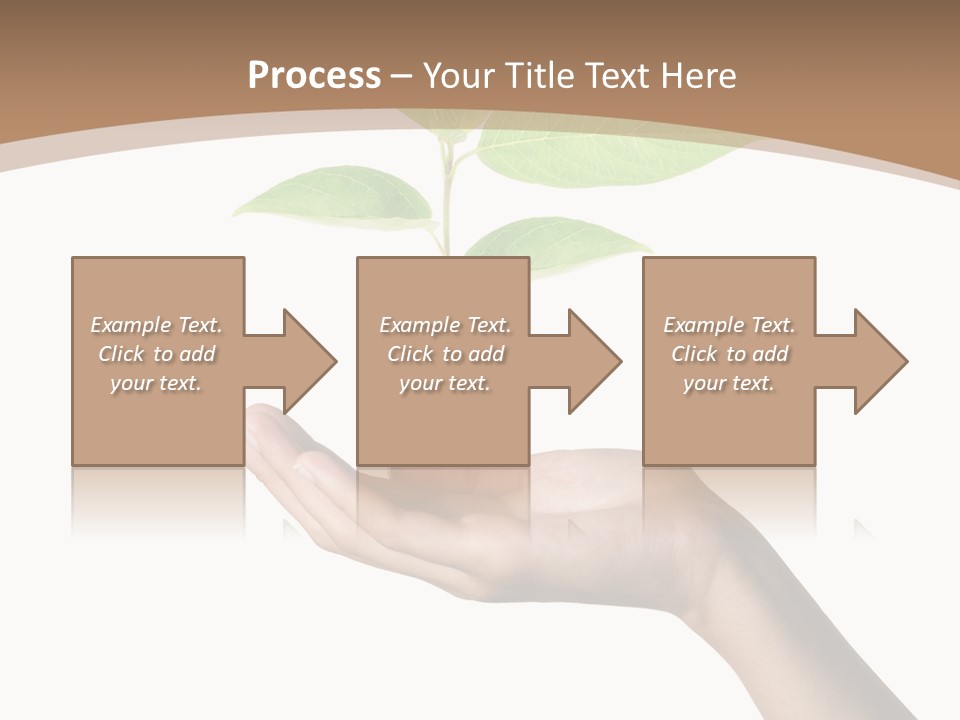 Process – Your Title Text Here

Example Text. Click to add your text.

Example Text. Click to add your text.

Example Text. Click to add your text.